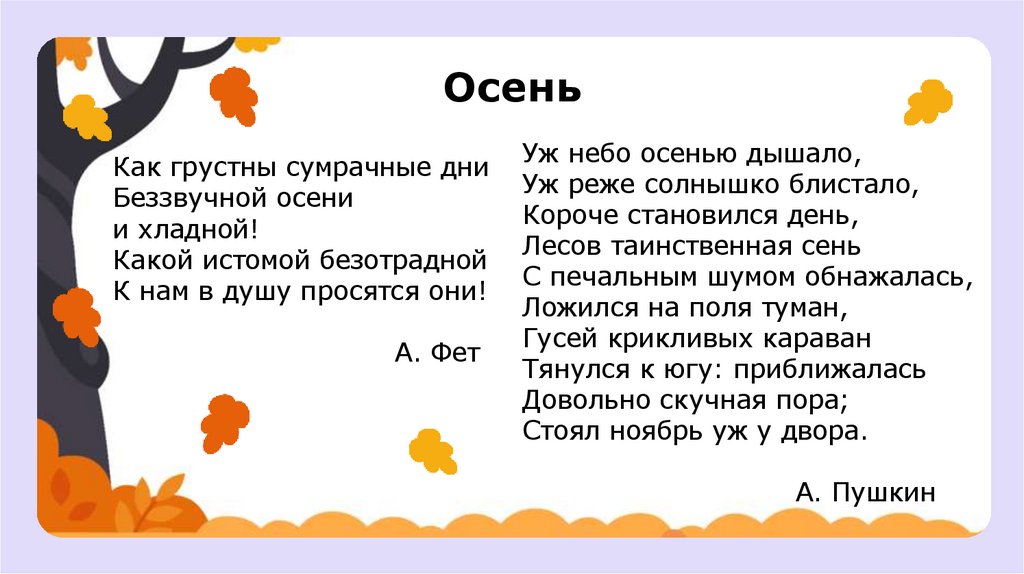 Осень

Как грустны сумрачные дни
Беззвучной осени
и хладной!
Какой истомой безотрадной
К нам в душу просятся они!

А. Фет

Уж небо осенью дышало,
Уж реже солнышко блистало,
Короче становился день,
Лесов таинственная сень
С печальным шумом обнажалась,
Ложился на поля туман,
Гусей крикливых караван
Тянулся к югу: приближалась
Довольно скучная пора;
Стоял ноябрь уж у двора.

А. Пушкин